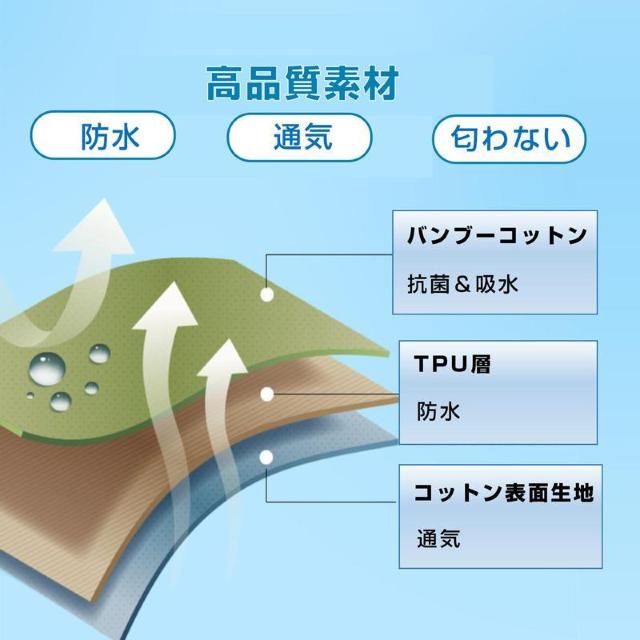 高品質素材

防水

通気

匂わない

バンブーコットン

抗菌＆吸水

TPU層

防水

コットン表面生地

通気